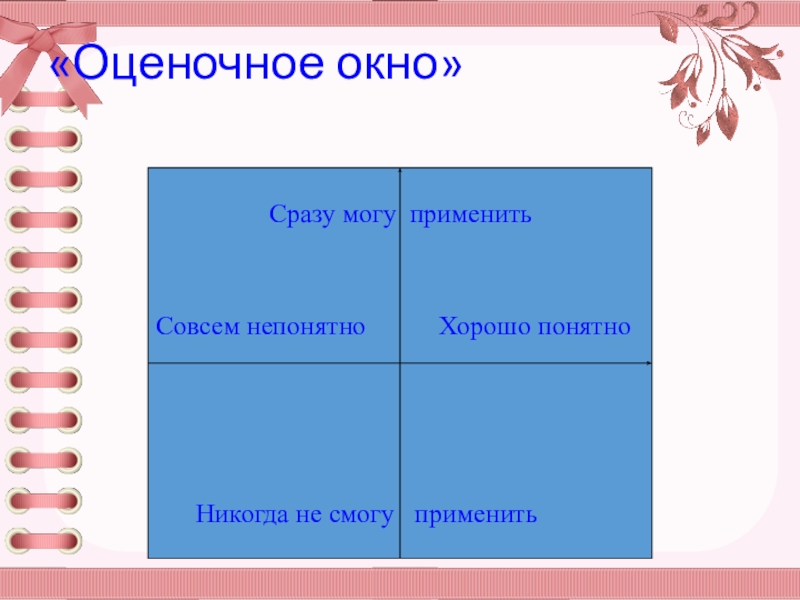 «Оценочное окно»

Сразу могу применить

Совсем непонятно Хорошо понятно

Никогда не смогу применить